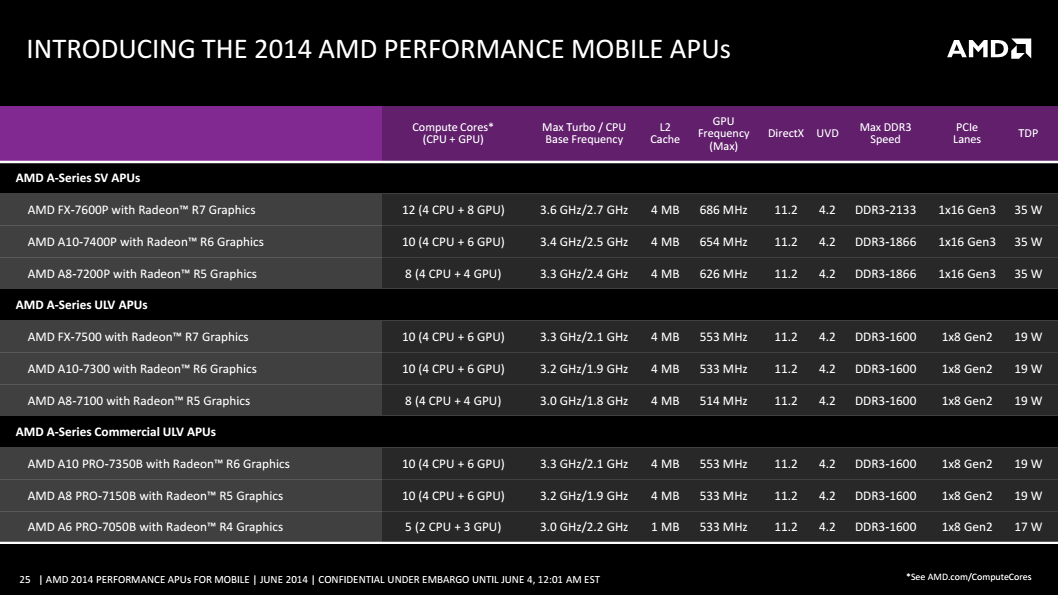 INTRODUCING THE 2014 AMD PERFORMANCE MOBILE APUs

AMD

| | Compute Cores* (CPU + GPU) | Max Turbo / CPU Base Frequency | L2 Cache | GPU Frequency (Max) | DirectX | UVD | Max DDR3 Speed | PCIe Lanes | TDP |
|---|---|---|---|---|---|---|---|---|---|
| **AMD A-Series SV APUs** | | | | | | | | | |
| AMD FX-7600P with Radeon™ R7 Graphics | 12 (4 CPU + 8 GPU) | 3.6 GHz/2.7 GHz | 4 MB | 686 MHz | 11.2 | 4.2 | DDR3-2133 | 1x16 Gen3 | 35 W |
| AMD A10-7400P with Radeon™ R6 Graphics | 10 (4 CPU + 6 GPU) | 3.4 GHz/2.5 GHz | 4 MB | 654 MHz | 11.2 | 4.2 | DDR3-1866 | 1x16 Gen3 | 35 W |
| AMD A8-7200P with Radeon™ R5 Graphics | 8 (4 CPU + 4 GPU) | 3.3 GHz/2.4 GHz | 4 MB | 626 MHz | 11.2 | 4.2 | DDR3-1866 | 1x16 Gen3 | 35 W |
| **AMD A-Series ULV APUs** | | | | | | | | | |
| AMD FX-7500 with Radeon™ R7 Graphics | 10 (4 CPU + 6 GPU) | 3.3 GHz/2.1 GHz | 4 MB | 553 MHz | 11.2 | 4.2 | DDR3-1600 | 1x8 Gen2 | 19 W |
| AMD A10-7300 with Radeon™ R6 Graphics | 10 (4 CPU + 6 GPU) | 3.2 GHz/1.9 GHz | 4 MB | 533 MHz | 11.2 | 4.2 | DDR3-1600 | 1x8 Gen2 | 19 W |
| AMD A8-7100 with Radeon™ R5 Graphics | 8 (4 CPU + 4 GPU) | 3.0 GHz/1.8 GHz | 4 MB | 514 MHz | 11.2 | 4.2 | DDR3-1600 | 1x8 Gen2 | 19 W |
| **AMD A-Series Commercial ULV APUs** | | | | | | | | | |
| AMD A10 PRO-7350B with Radeon™ R6 Graphics | 10 (4 CPU + 6 GPU) | 3.3 GHz/2.1 GHz | 4 MB | 553 MHz | 11.2 | 4.2 | DDR3-1600 | 1x8 Gen2 | 19 W |
| AMD A8 PRO-7150B with Radeon™ R5 Graphics | 10 (4 CPU + 6 GPU) | 3.2 GHz/1.9 GHz | 4 MB | 533 MHz | 11.2 | 4.2 | DDR3-1600 | 1x8 Gen2 | 19 W |
| AMD A6 PRO-7050B with Radeon™ R4 Graphics | 5 (2 CPU + 3 GPU) | 3.0 GHz/2.2 GHz | 1 MB | 533 MHz | 11.2 | 4.2 | DDR3-1600 | 1x8 Gen2 | 17 W |

25 | AMD 2014 PERFORMANCE APUs FOR MOBILE | JUNE 2014 | CONFIDENTIAL UNDER EMBARGO UNTIL JUNE 4, 12:01 AM EST

*See AMD.com/ComputeCores